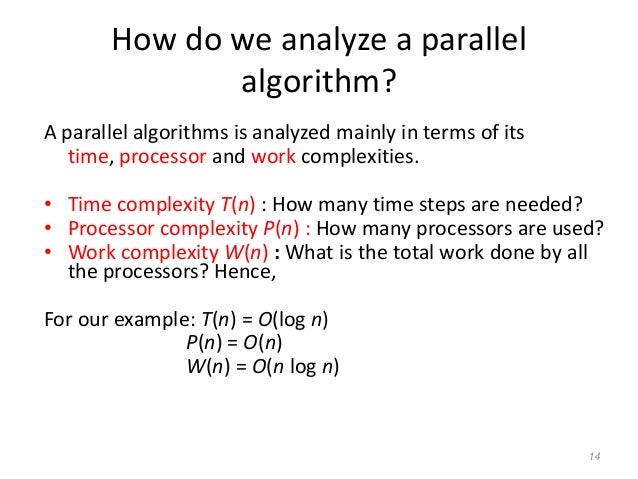 How do we analyze a parallel algorithm?

A parallel algorithms is analyzed mainly in terms of its time, processor and work complexities.

• Time complexity $T(n)$ : How many time steps are needed?
• Processor complexity $P(n)$ : How many processors are used?
• Work complexity $W(n)$ : What is the total work done by all the processors? Hence,

For our example: $T(n) = O(\log n)$
$P(n) = O(n)$
$W(n) = O(n \log n)$

14